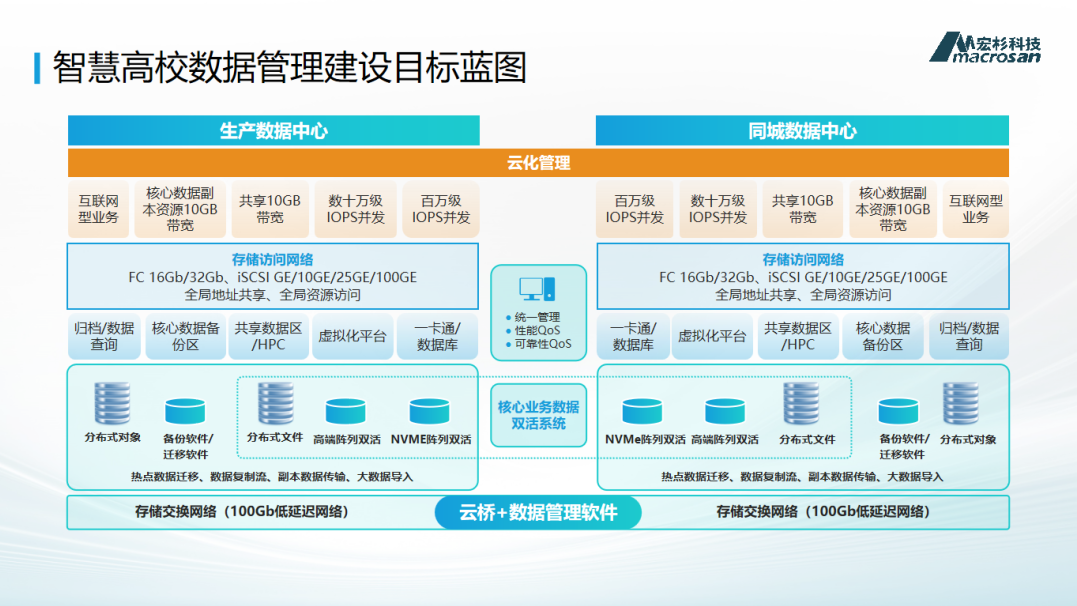 智慧高校数据管理建设目标蓝图

宏杉科技 macrosan

生产数据中心

同城数据中心

云化管理

互联网型业务

核心数据副本资源10GB带宽

共享10GB带宽

数十万级IOPS并发

百万级IOPS并发

百万级IOPS并发

数十万级IOPS并发

共享10GB带宽

核心数据副本资源10GB带宽

互联网型业务

存储访问网络
FC 16Gb/32Gb、iSCSI GE/10GE/25GE/100GE
全局地址共享、全局资源访问

存储访问网络
FC 16Gb/32Gb、iSCSI GE/10GE/25GE/100GE
全局地址共享、全局资源访问

• 统一管理
• 性能QoS
• 可靠性QoS

归档/数据查询

核心数据备份区

共享数据区/HPC

虚拟化平台

一卡通/数据库

一卡通/数据库

虚拟化平台

共享数据区/HPC

核心数据备份区

归档/数据查询

分布式对象

备份软件/迁移软件

分布式文件

高端阵列双活

NVME阵列双活

核心业务数据双活系统

NVMe阵列双活

高端阵列双活

分布式文件

备份软件/迁移软件

分布式对象

热点数据迁移、数据复制流、副本数据传输、大数据导入

热点数据迁移、数据复制流、副本数据传输、大数据导入

存储交换网络（100Gb低延迟网络）

云桥+数据管理软件

存储交换网络（100Gb低延迟网络）